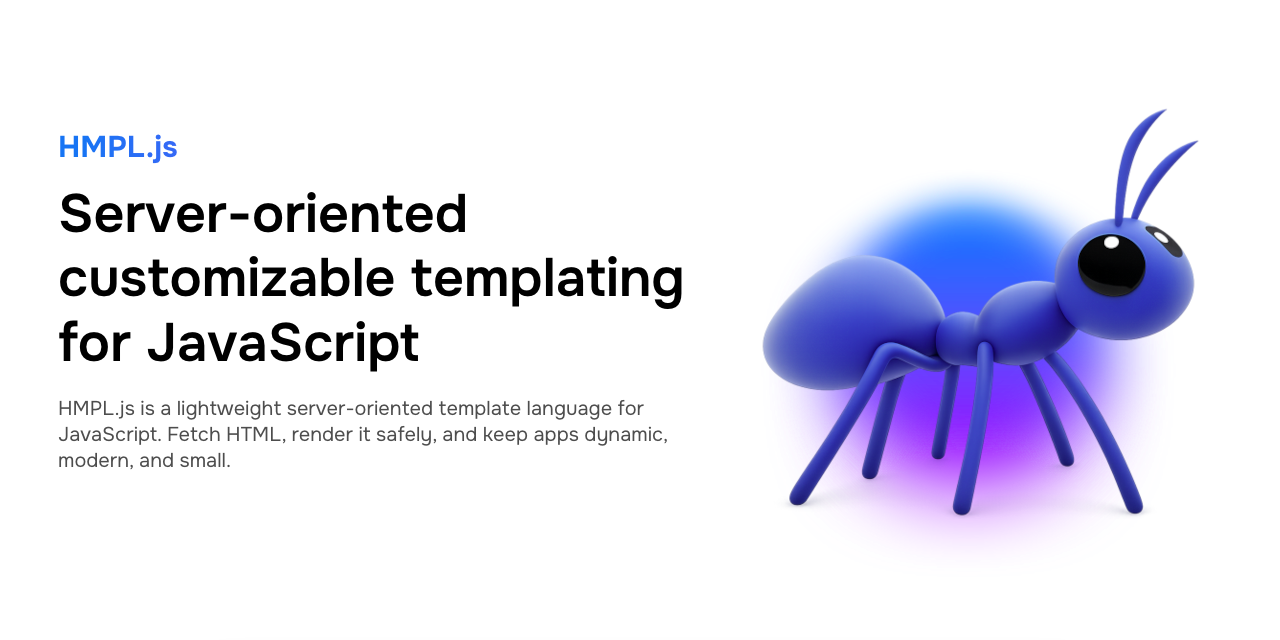 HMPL.js

Server-oriented customizable templating for JavaScript

HMPL.js is a lightweight server-oriented template language for JavaScript. Fetch HTML, render it safely, and keep apps dynamic, modern, and small.